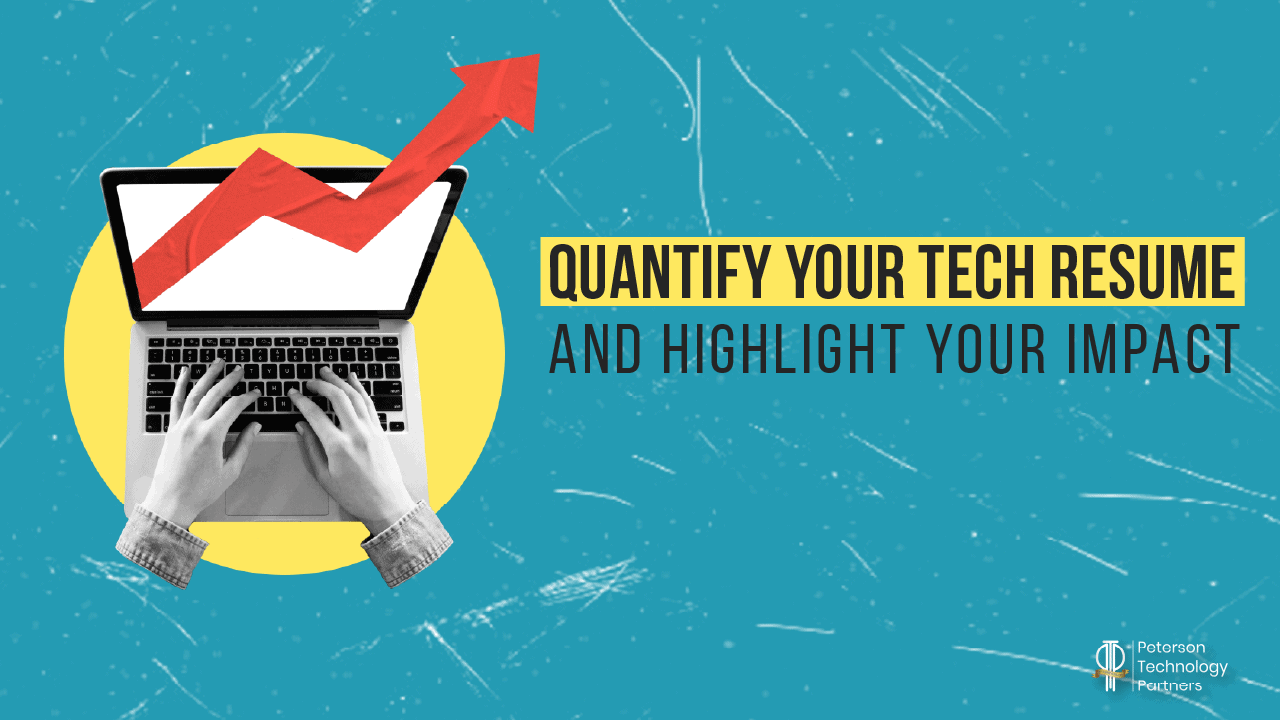 QUANTIFY YOUR TECH RESUME
AND HIGHLIGHT YOUR IMPACT

Peterson
Technology
Partners